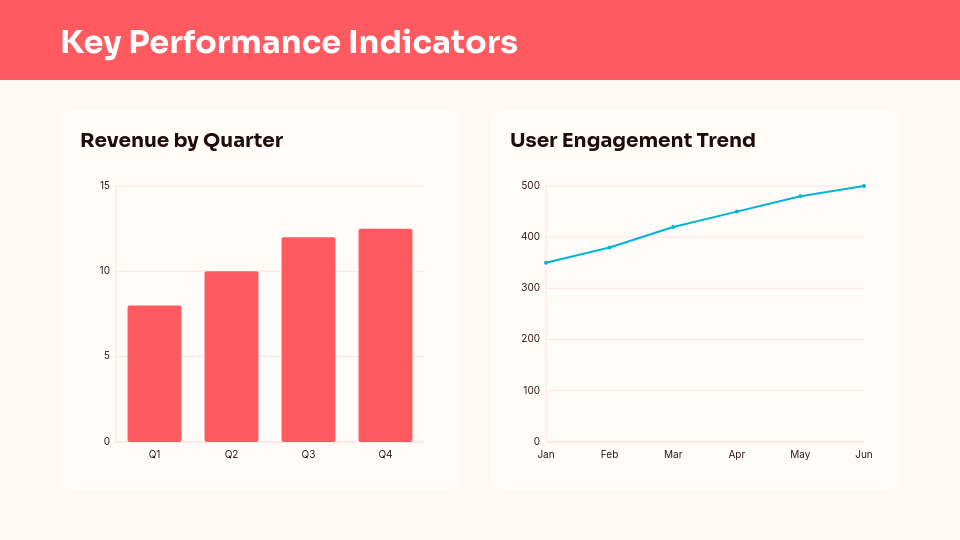 Key Performance Indicators

Revenue by Quarter

15
10
5
0
Q1
Q2
Q3
Q4

User Engagement Trend

500
400
300
200
100
0
Jan
Feb
Mar
Apr
May
Jun